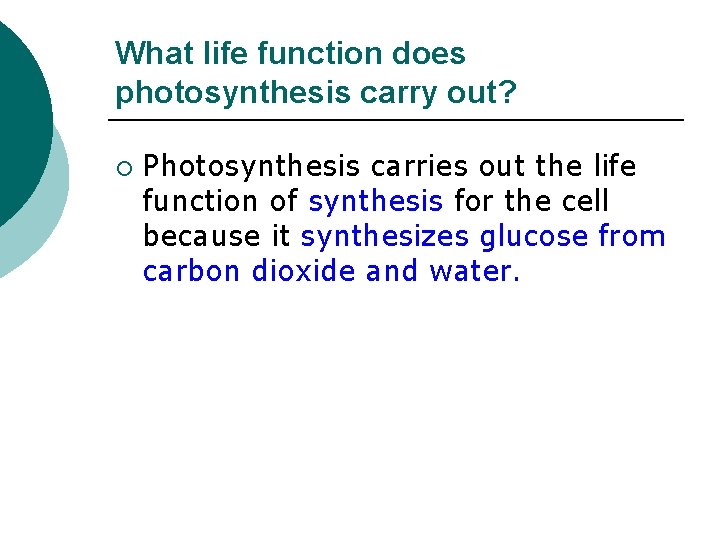 What life function does photosynthesis carry out?

○ Photosynthesis carries out the life function of synthesis for the cell because it synthesizes glucose from carbon dioxide and water.